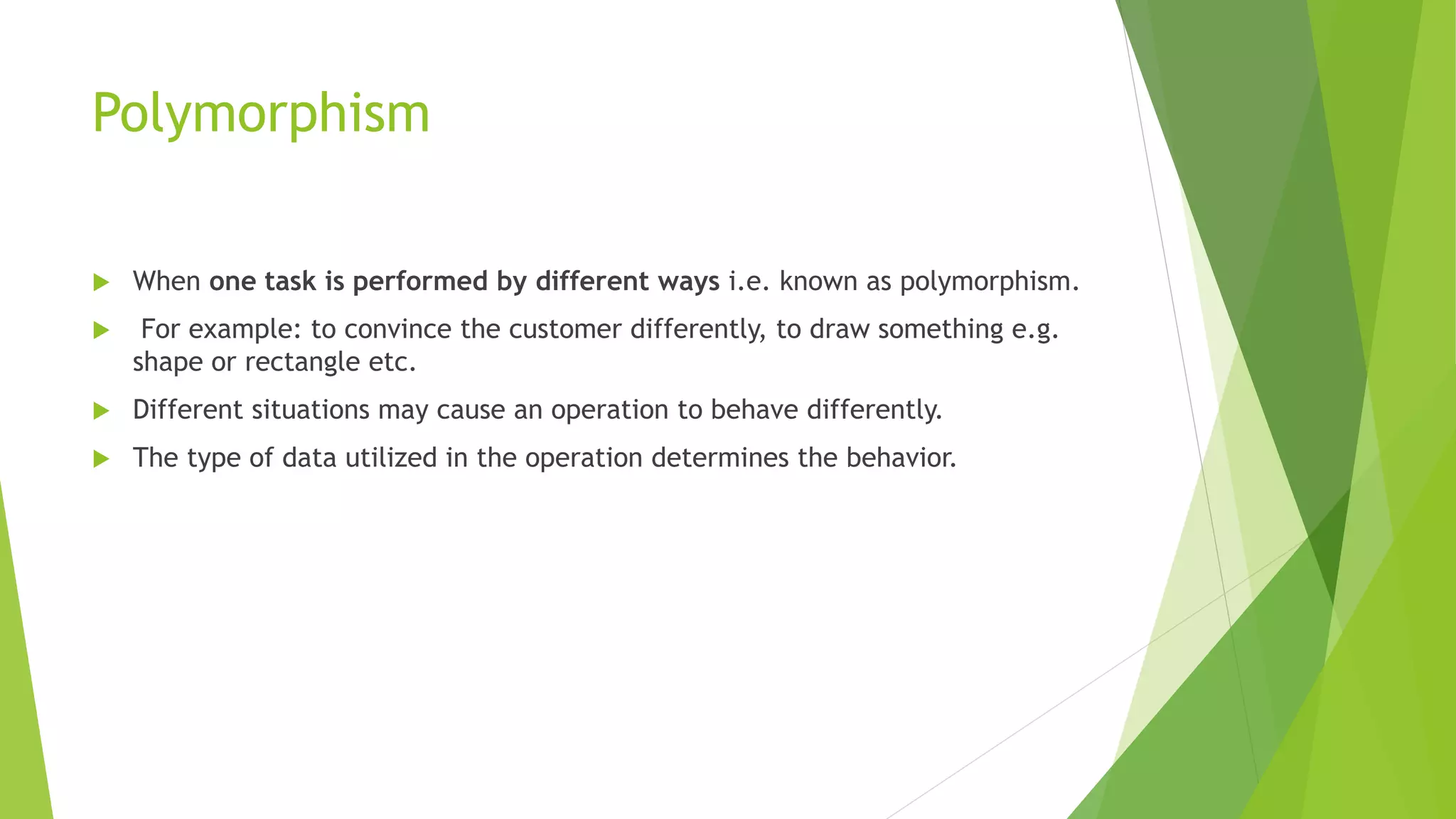 Polymorphism

When one task is performed by different ways i.e. known as polymorphism.

For example: to convince the customer differently, to draw something e.g. shape or rectangle etc.

Different situations may cause an operation to behave differently.

The type of data utilized in the operation determines the behavior.